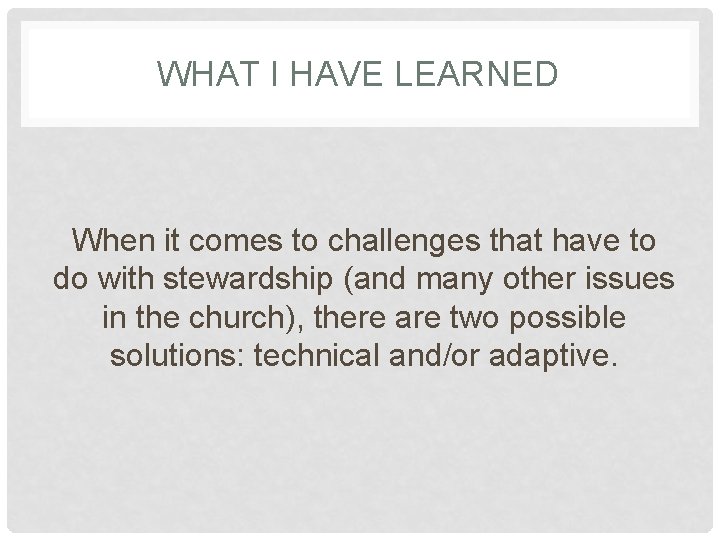 WHAT I HAVE LEARNED

When it comes to challenges that have to do with stewardship (and many other issues in the church), there are two possible solutions: technical and/or adaptive.